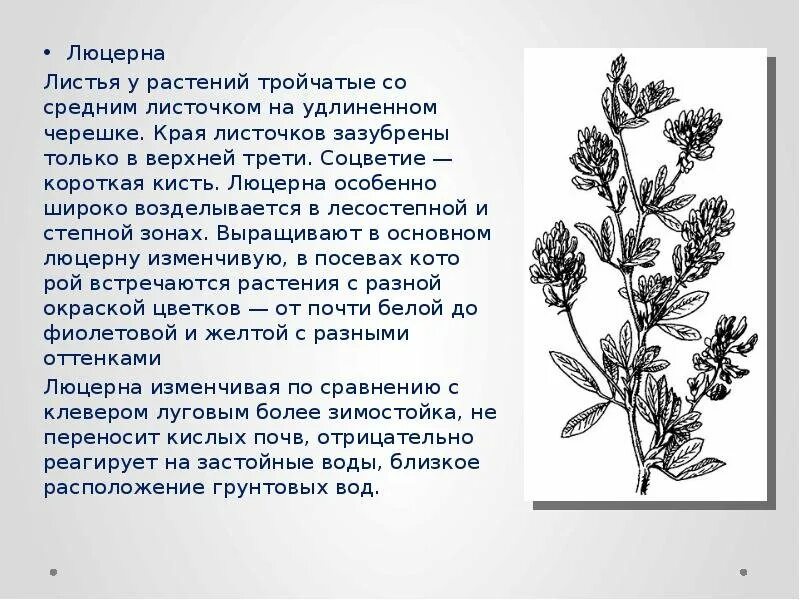 • Люцерна

Листья у растений тройчатые со средним листочком на удлиненном черешке. Края листочков зазубрены только в верхней трети. Соцветие — короткая кисть. Люцерна особенно широко возделывается в лесостепной и степной зонах. Выращивают в основном люцерну изменчивую, в посевах кото рой встречаются растения с разной окраской цветков — от почти белой до фиолетовой и желтой с разными оттенками

Люцерна изменчивая по сравнению с клевером луговым более зимостойка, не переносит кислых почв, отрицательно реагирует на застойные воды, близкое расположение грунтовых вод.